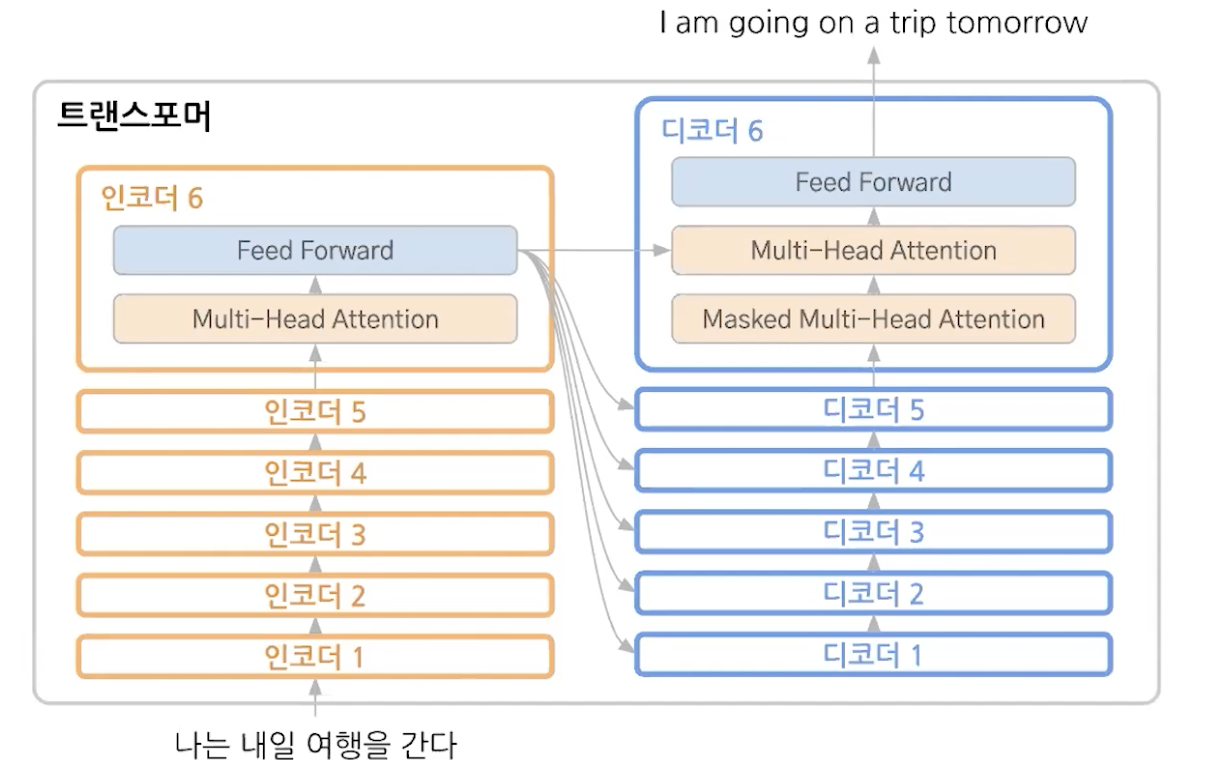 I am going on a trip tomorrow

트랜스포머

인코더 6

Feed Forward

Multi-Head Attention

인코더 5

인코더 4

인코더 3

인코더 2

인코더 1

디코더 6

Feed Forward

Multi-Head Attention

Masked Multi-Head Attention

디코더 5

디코더 4

디코더 3

디코더 2

디코더 1

나는 내일 여행을 간다